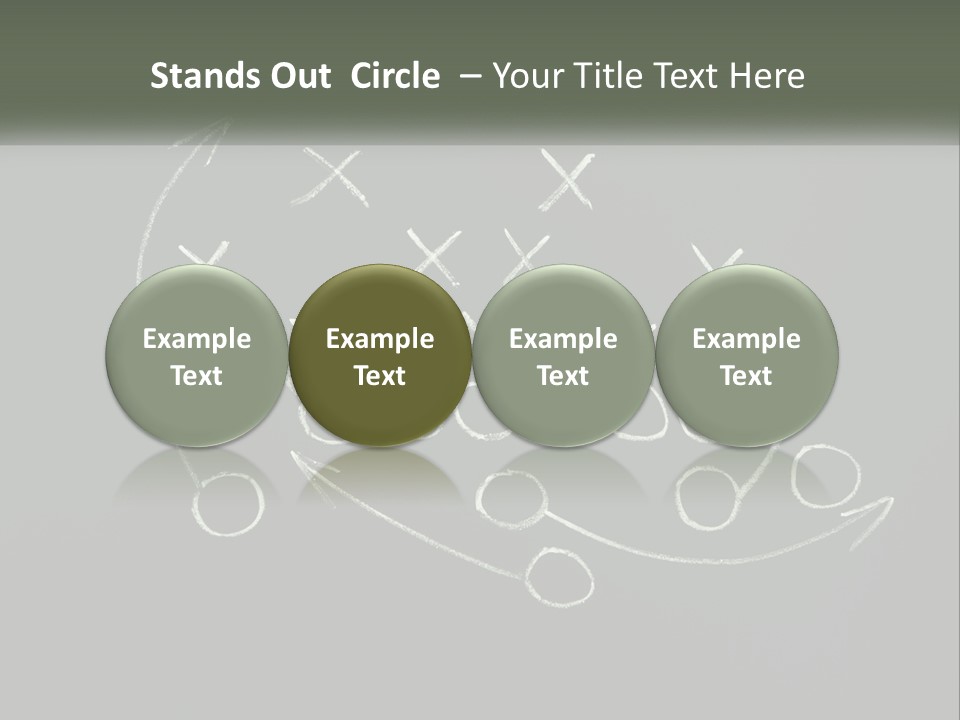 Stands Out Circle – Your Title Text Here

Example Text

Example Text

Example Text

Example Text